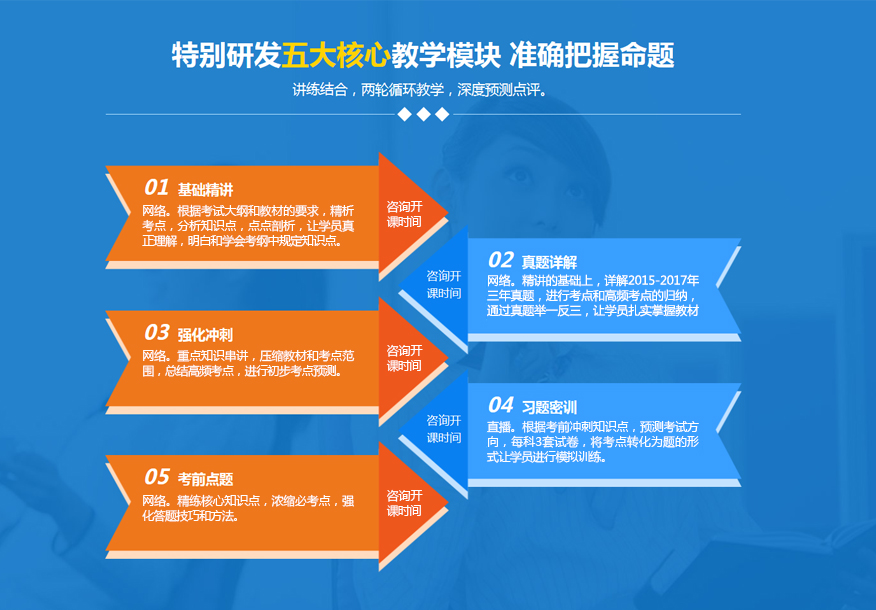 特别研发五大核心教学模块 准确把握命题

讲练结合，两轮循环教学，深度预测点评。

01 基础精讲

网络。根据考试大纲和教材的要求，精析考点，分析知识点，点点剖析，让学员真正理解，明白和学会考纲中规定知识点。

咨询开课时间

02 真题详解

网络。精讲的基础上，详解2015-2017年三年真题，进行考点和高频考点的归纳，通过真题举一反三，让学员扎实掌握教材

咨询开课时间

03 强化冲刺

网络。重点知识串讲，压缩教材和考点范围，总结高频考点，进行初步考点预测。

咨询开课时间

04 习题密训

直播。根据考前冲刺知识点，预测考试方向，每科3套试卷，将考点转化为题的形式让学员进行模拟训练。

咨询开课时间

05 考前点题

网络。精练核心知识点，浓缩必考点，强化答题技巧和方法。

咨询开课时间